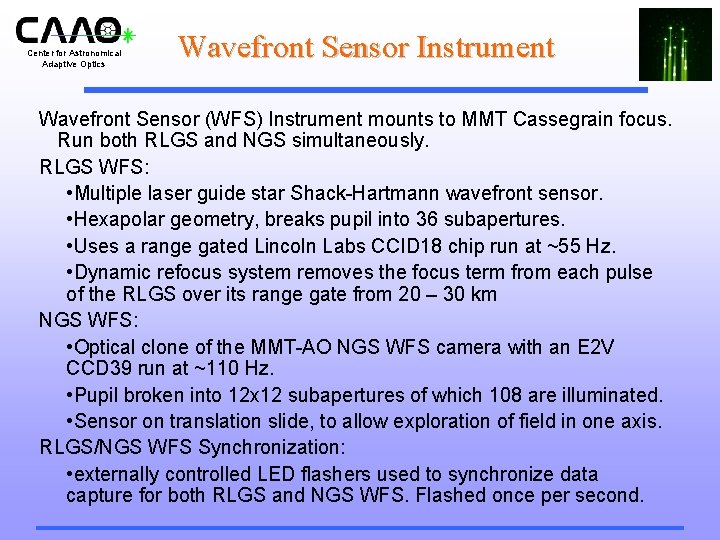 CAAO
Center for Astronomical Adaptive Optics

Wavefront Sensor Instrument

Wavefront Sensor (WFS) Instrument mounts to MMT Cassegrain focus. Run both RLGS and NGS simultaneously.

RLGS WFS:

•Multiple laser guide star Shack-Hartmann wavefront sensor.

•Hexapolar geometry, breaks pupil into 36 subapertures.

•Uses a range gated Lincoln Labs CCID18 chip run at ~55 Hz.

•Dynamic refocus system removes the focus term from each pulse of the RLGS over its range gate from 20 – 30 km

NGS WFS:

•Optical clone of the MMT-AO NGS WFS camera with an E2V CCD39 run at ~110 Hz.

•Pupil broken into 12x12 subapertures of which 108 are illuminated.

•Sensor on translation slide, to allow exploration of field in one axis.

RLGS/NGS WFS Synchronization:

•externally controlled LED flashers used to synchronize data capture for both RLGS and NGS WFS. Flashed once per second.